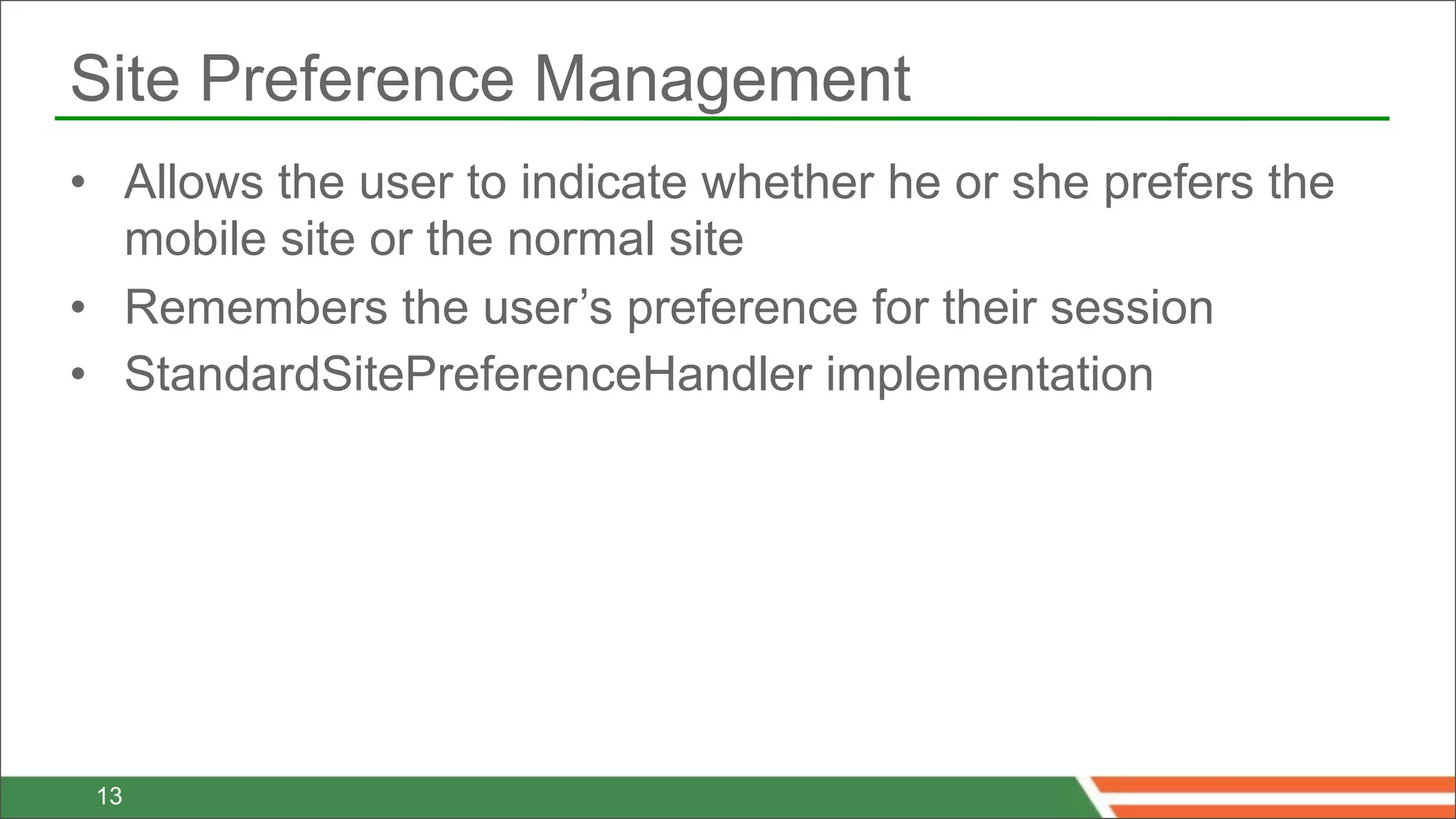 Site Preference Management

• Allows the user to indicate whether he or she prefers the mobile site or the normal site
• Remembers the user’s preference for their session
• StandardSitePreferenceHandler implementation

13